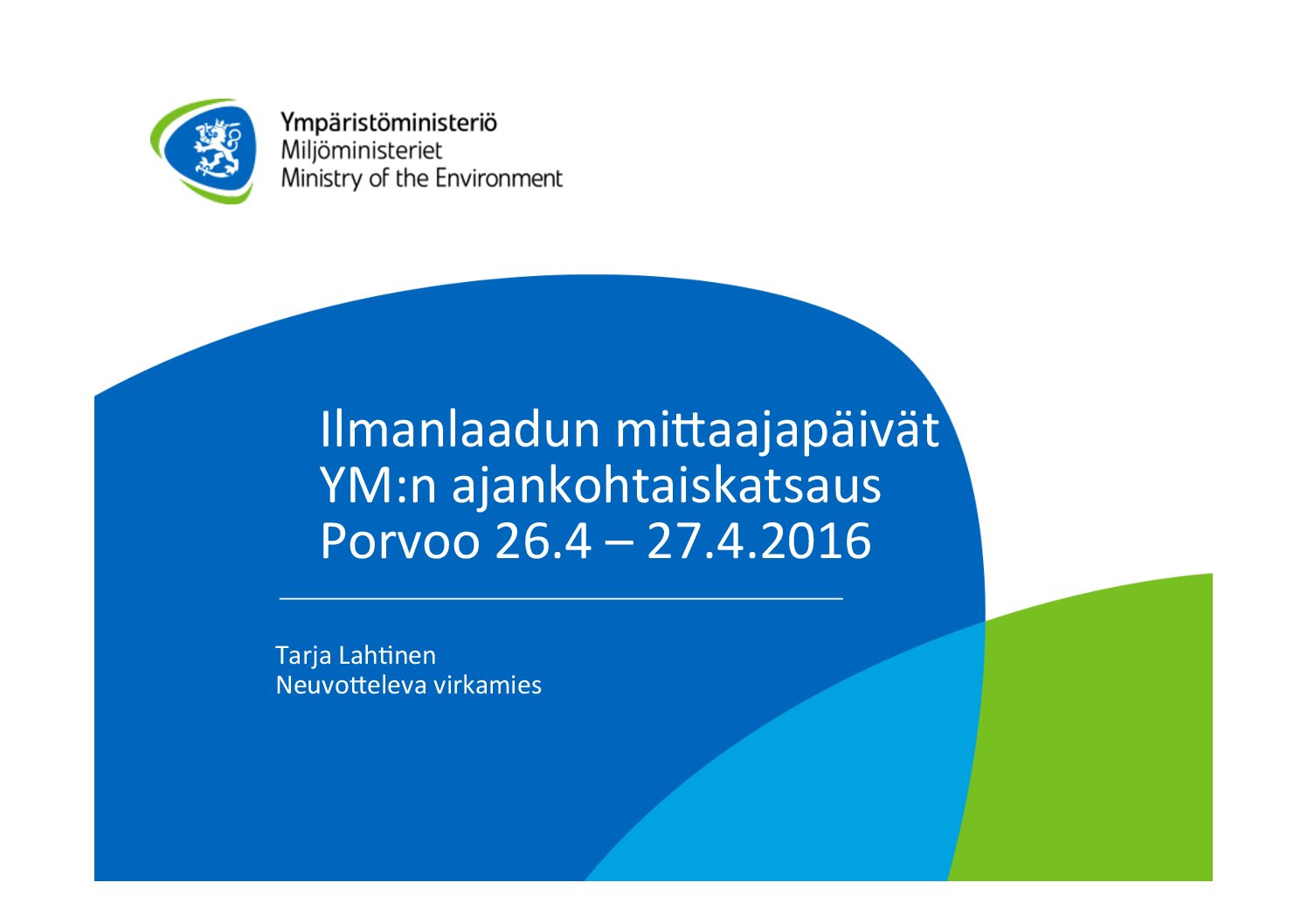 Ympäristöministeriö
Miljöministeriet
Ministry of the Environment

Ilmanlaadun mittaajapäivät
YM:n ajankohtaiskatsaus
Porvoo 26.4 – 27.4.2016

Tarja Lahtinen
Neuvotteleva virkamies